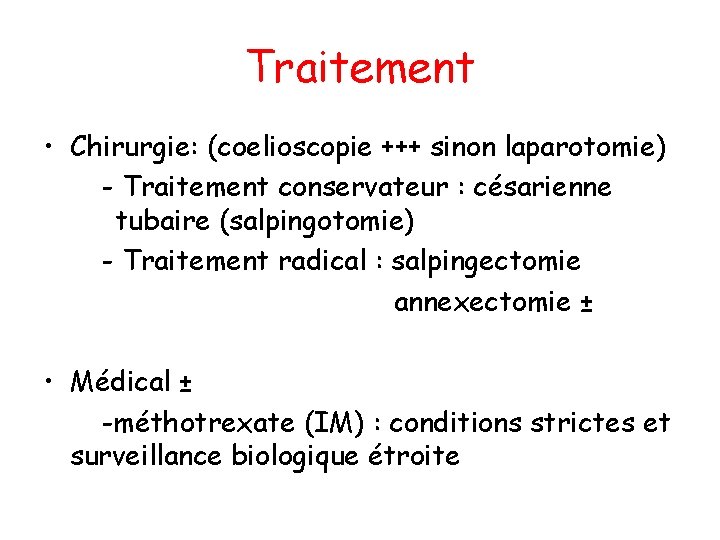 Traitement

• Chirurgie: (coelioscopie +++ sinon laparotomie)
- Traitement conservateur : césarienne tubaire (salpingotomie)
- Traitement radical : salpingectomie
annexectomie ±

• Médical ±
-méthotrexate (IM) : conditions strictes et surveillance biologique étroite